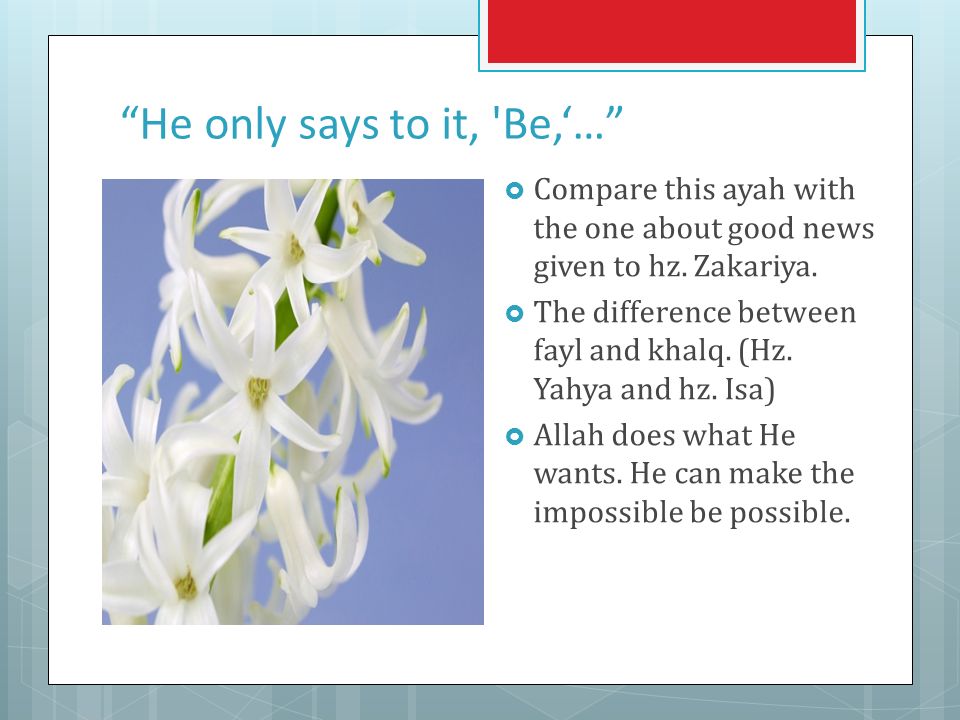 “He only says to it, 'Be,‘…”

Compare this ayah with the one about good news given to hz. Zakariya.

The difference between fayl and khalq. (Hz. Yahya and hz. Isa)

Allah does what He wants. He can make the impossible be possible.